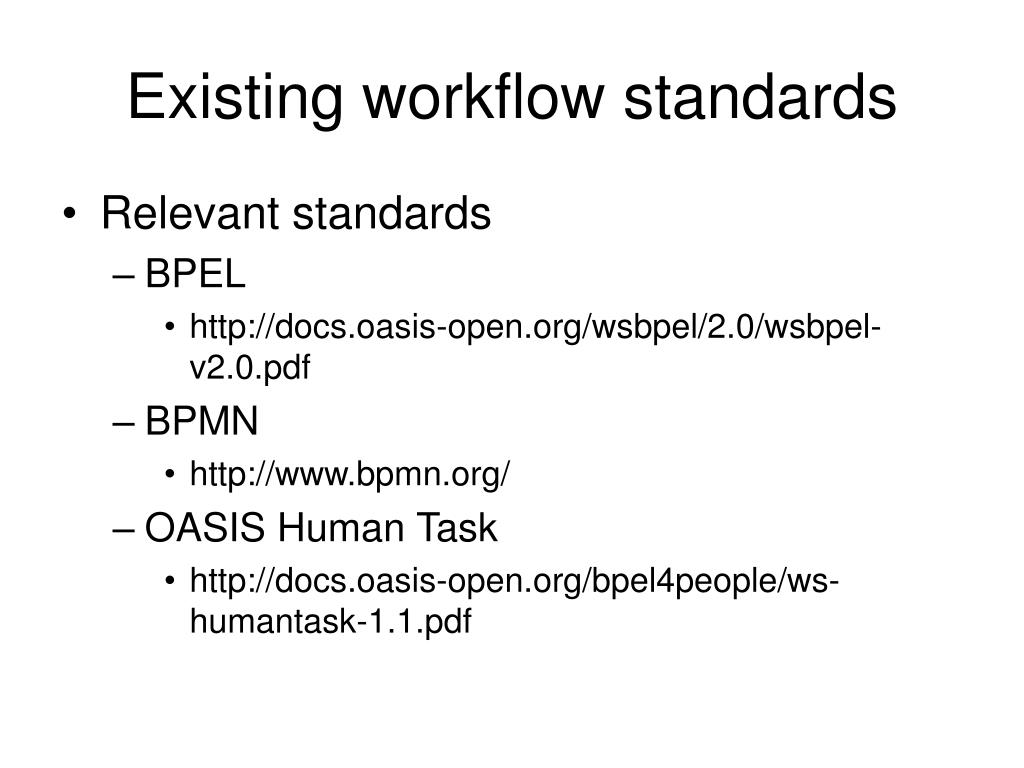 Existing workflow standards

• Relevant standards
– BPEL
• http://docs.oasis-open.org/wsbpel/2.0/wsbpel-v2.0.pdf
– BPMN
• http://www.bpmn.org/
– OASIS Human Task
• http://docs.oasis-open.org/bpel4people/ws-humantask-1.1.pdf